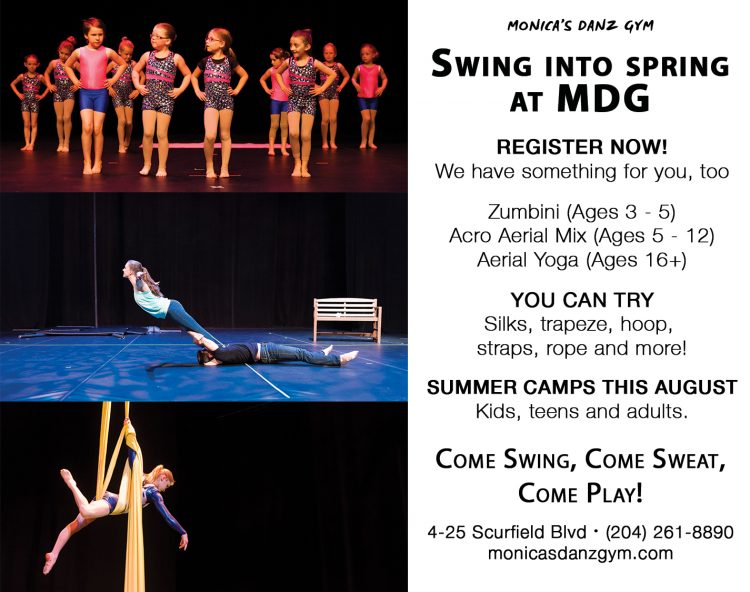 MONICA'S DANZ GYM

SWING INTO SPRING AT MDG

REGISTER NOW!
We have something for you, too

Zumbini (Ages 3 - 5)
Acro Aerial Mix (Ages 5 - 12)
Aerial Yoga (Ages 16+)

YOU CAN TRY
Silks, trapeze, hoop, straps, rope and more!

SUMMER CAMPS THIS AUGUST
Kids, teens and adults.

COME SWING, COME SWEAT, COME PLAY!

4-25 Scurfield Blvd • (204) 261-8890
monicasdanzgym.com